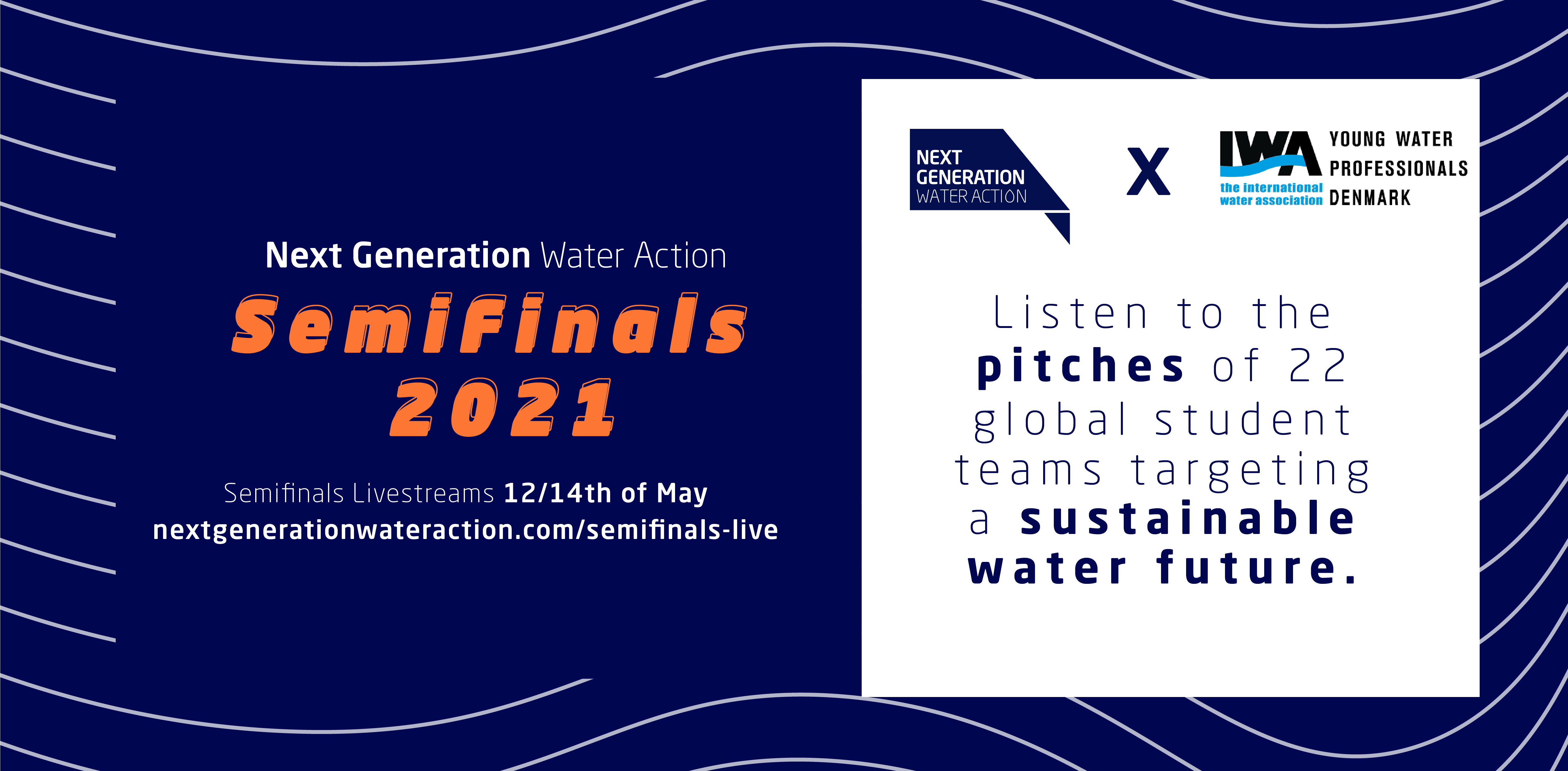 Next Generation Water Action

SemiFinals 2021

Semifinals Livestreams 12/14th of May
nextgenerationwateraction.com/semifinals-live

NEXT GENERATION WATER ACTION

X

IWA the international water association

YOUNG WATER PROFESSIONALS DENMARK

Listen to the pitches of 22 global student teams targeting a sustainable water future.